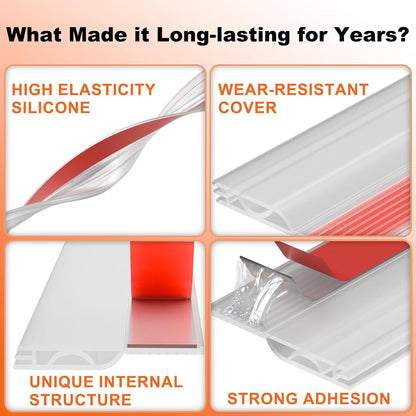 What Made it Long-lasting for Years?

HIGH ELASTICITY SILICONE

WEAR-RESISTANT COVER

UNIQUE INTERNAL STRUCTURE

STRONG ADHESION